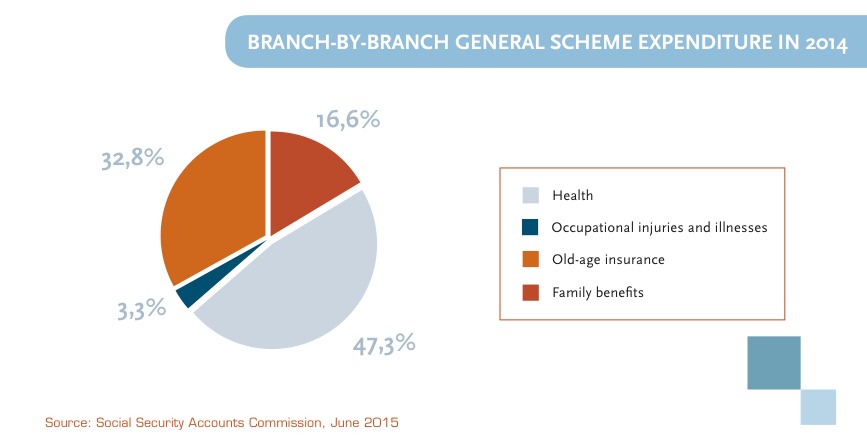 BRANCH-BY-BRANCH GENERAL SCHEME EXPENDITURE IN 2014

16,6%

32,8%

3,3%

47,3%

Health

Occupational injuries and illnesses

Old-age insurance

Family benefits

Source: Social Security Accounts Commission, June 2015